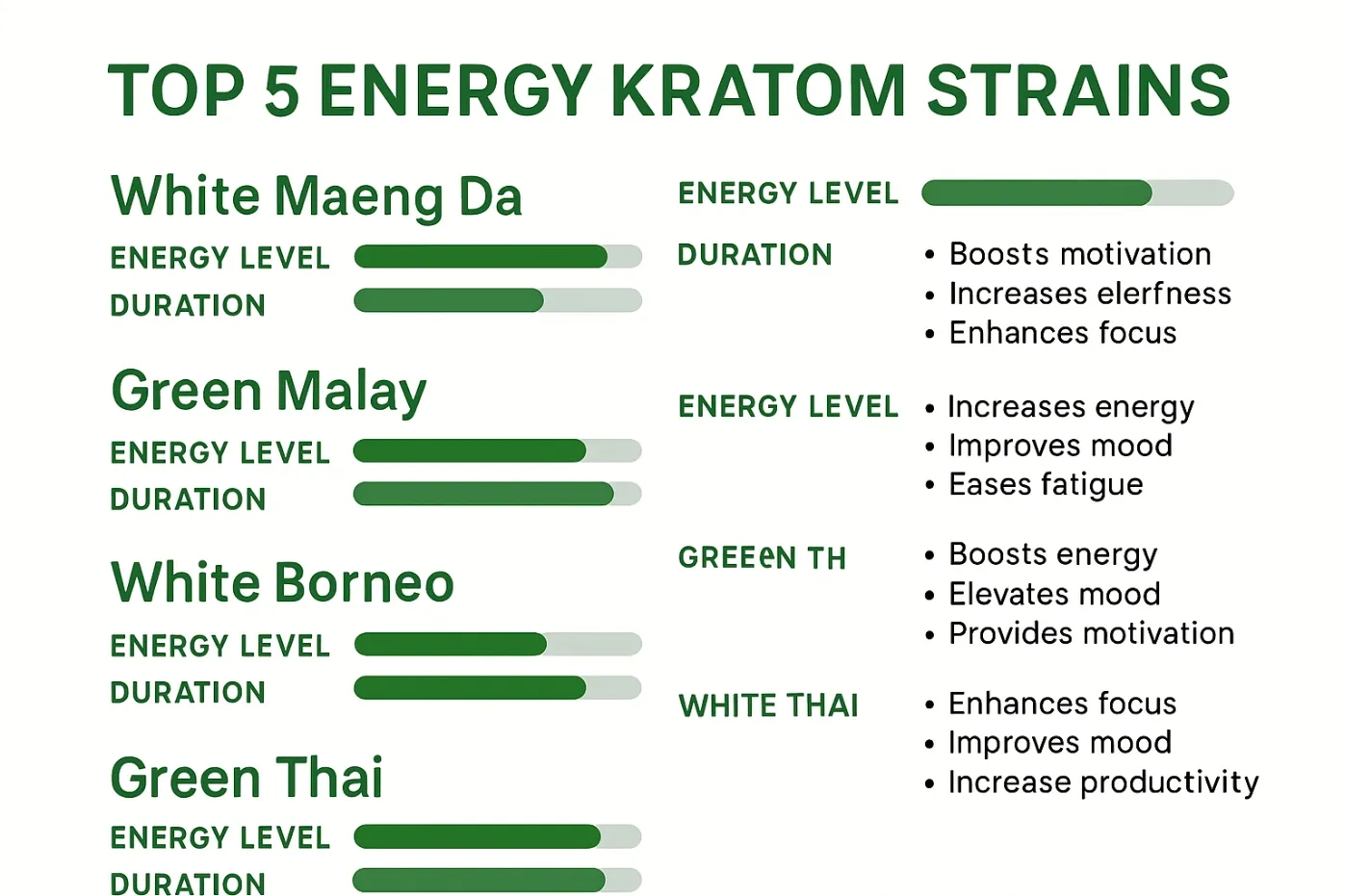 TOP 5 ENERGY KRATOM STRAINS

White Maeng Da

ENERGY LEVEL

DURATION

Green Malay

ENERGY LEVEL

DURATION

White Borneo

ENERGY LEVEL

DURATION

Green Thai

ENERGY LEVEL

DURATION

ENERGY LEVEL

DURATION

• Boosts motivation
• Increases elerfness
• Enhances focus

ENERGY LEVEL

• Increases energy
• Improves mood
• Eases fatigue

GREEeN TH

• Boosts energy
• Elevates mood
• Provides motivation

WHITE THAI

• Enhances focus
• Improves mood
• Increase productivity